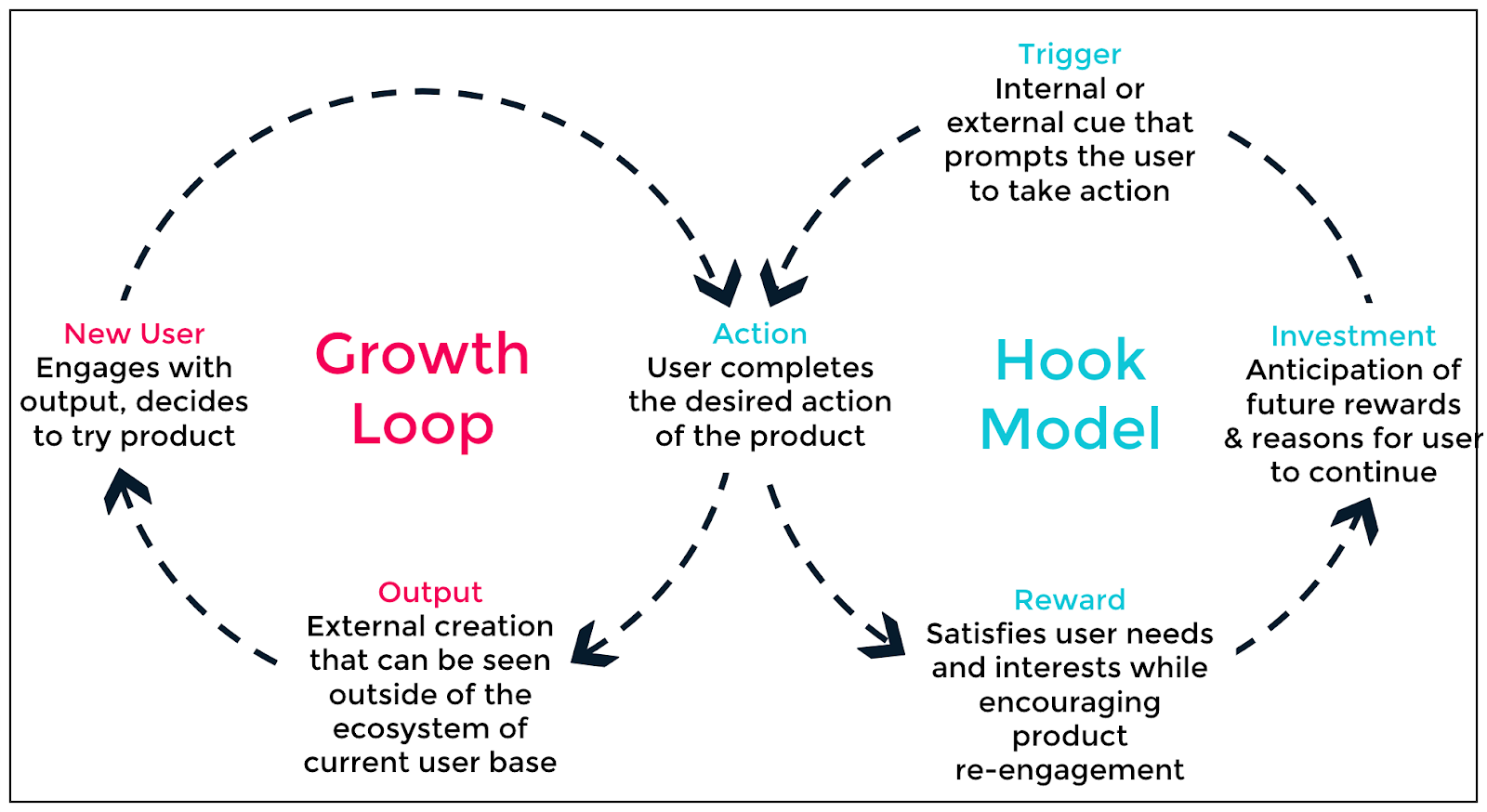 Trigger
Internal or external cue that prompts the user to take action

New User
Engages with output, decides to try product

Growth Loop

Action
User completes the desired action of the product

Hook Model

Investment
Anticipation of future rewards & reasons for user to continue

Output
External creation that can be seen outside of the ecosystem of current user base

Reward
Satisfies user needs and interests while encouraging product re-engagement